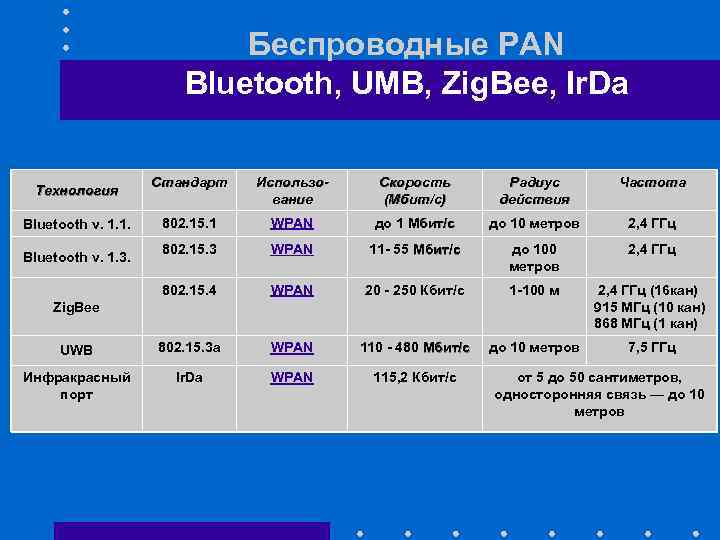 Беспроводные PAN

Bluetooth, UMB, ZigBee, IrDa

| Технология | Стандарт | Использование | Скорость (Мбит/с) | Радиус действия | Частота |
|---|---|---|---|---|---|
| Bluetooth v. 1.1. | 802.15.1 | WPAN | до 1 Мбит/с | до 10 метров | 2,4 ГГц |
| Bluetooth v. 1.3. | 802.15.3 | WPAN | 11- 55 Мбит/с | до 100 метров | 2,4 ГГц |
| ZigBee | 802.15.4 | WPAN | 20 - 250 Кбит/с | 1-100 м | 2,4 ГГц (16кан) 915 МГц (10 кан) 868 МГц (1 кан) |
| UWB | 802.15.3a | WPAN | 110 - 480 Мбит/с | до 10 метров | 7,5 ГГц |
| Инфракрасный порт | IrDa | WPAN | 115,2 Кбит/с | от 5 до 50 сантиметров, односторонняя связь — до 10 метров | |